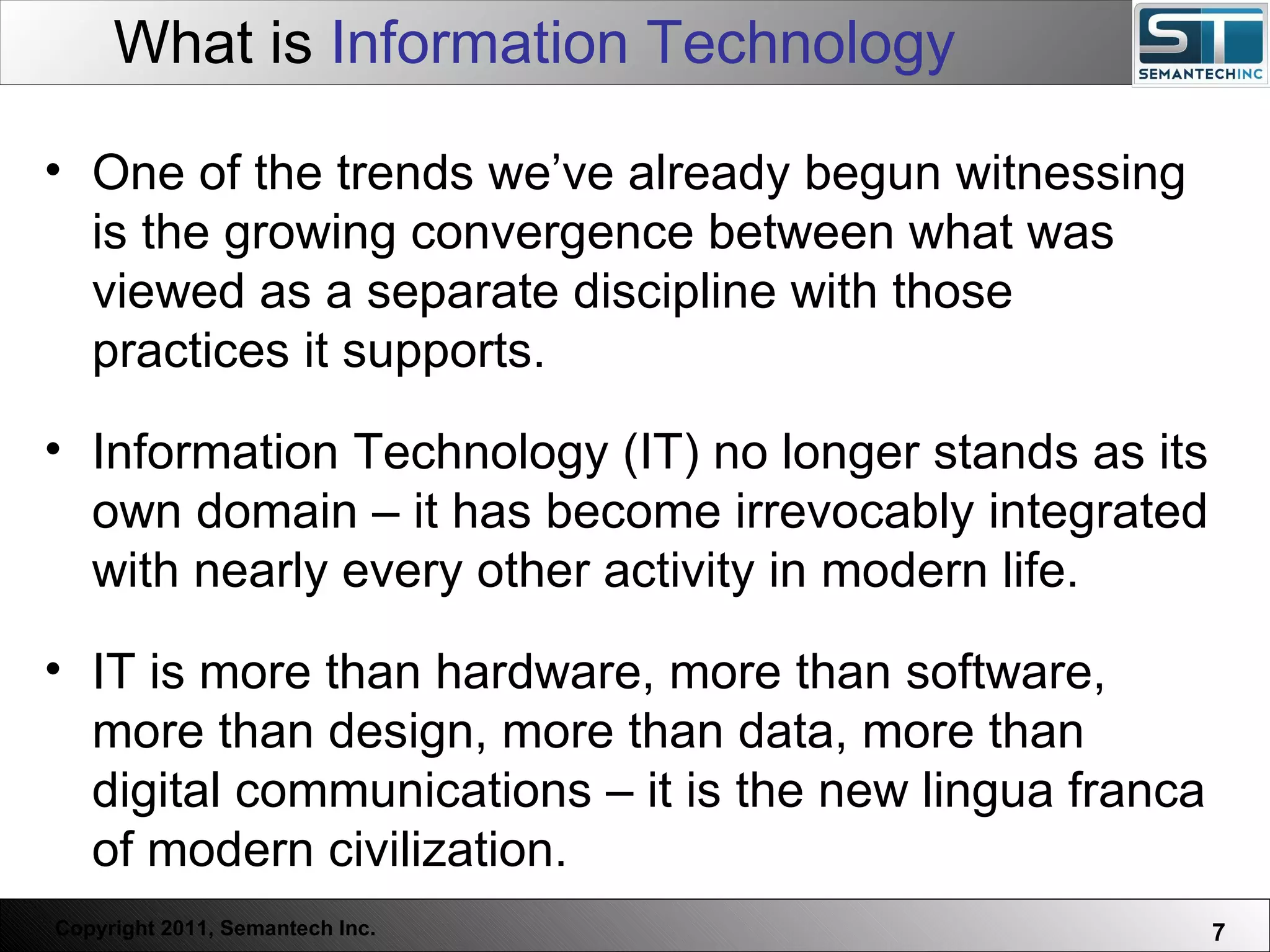 What is Information Technology

ST
SEMANTECHINC

• One of the trends we've already begun witnessing is the growing convergence between what was viewed as a separate discipline with those practices it supports.

• Information Technology (IT) no longer stands as its own domain – it has become irrevocably integrated with nearly every other activity in modern life.

• IT is more than hardware, more than software, more than design, more than data, more than digital communications – it is the new lingua franca of modern civilization.

Copyright 2011, Semantech Inc.

7